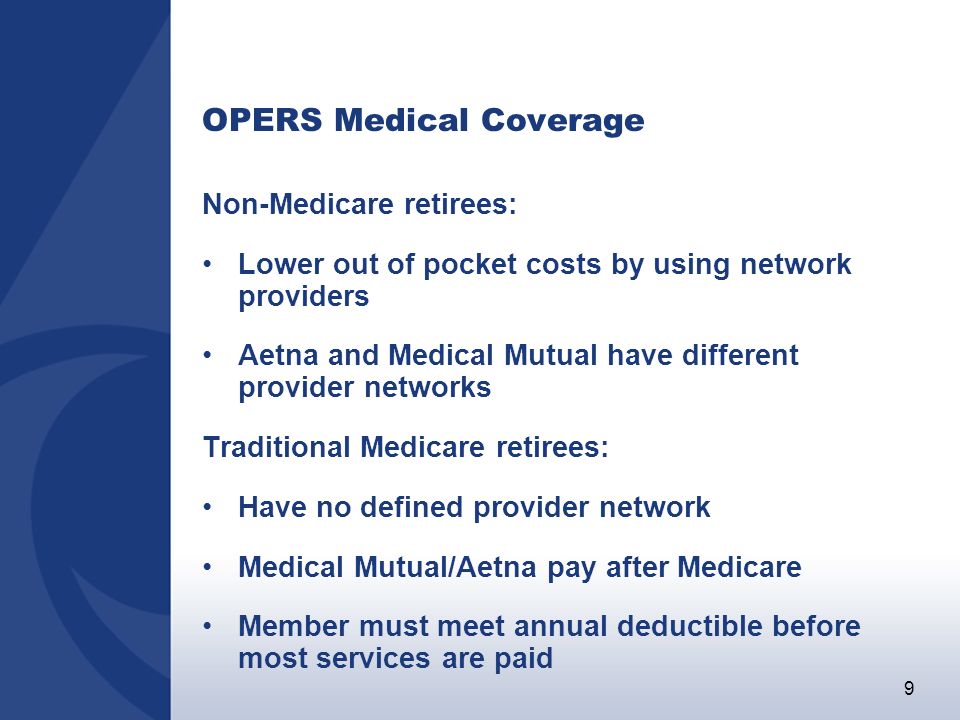 OPERS Medical Coverage

Non-Medicare retirees:

• Lower out of pocket costs by using network providers

• Aetna and Medical Mutual have different provider networks

Traditional Medicare retirees:

• Have no defined provider network

• Medical Mutual/Aetna pay after Medicare

• Member must meet annual deductible before most services are paid

9